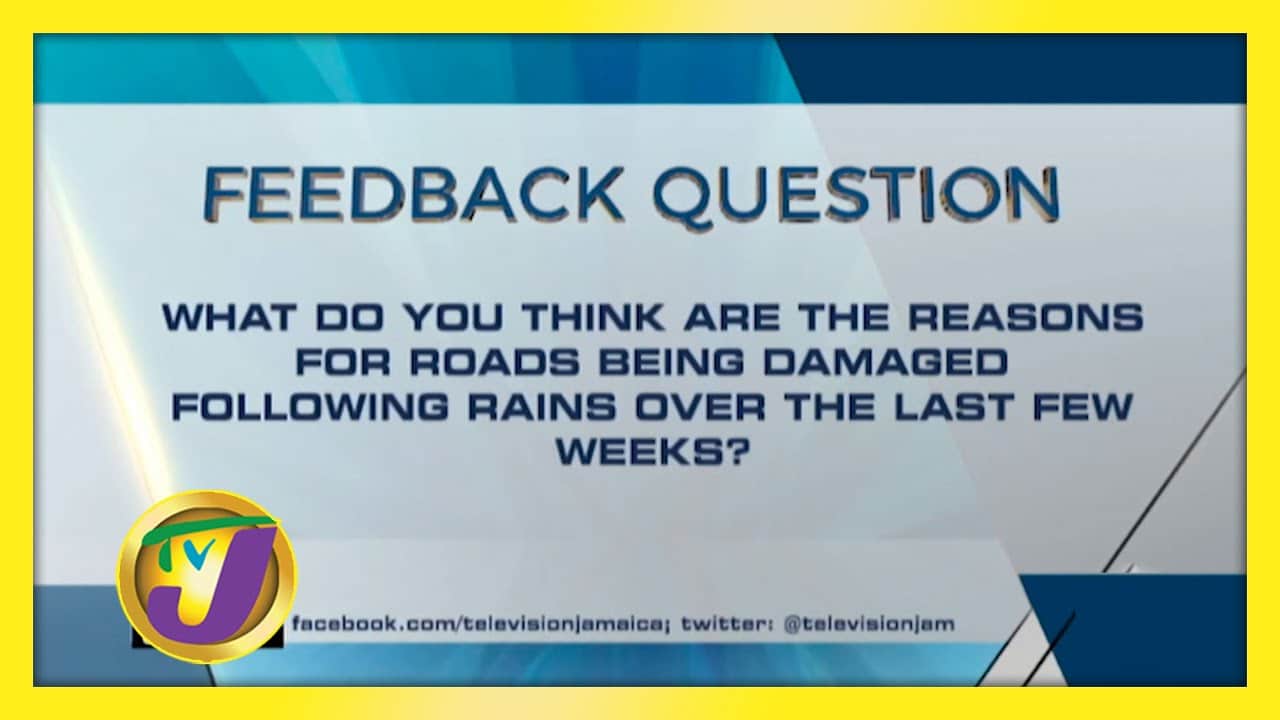 FEEDBACK QUESTION

WHAT DO YOU THINK ARE THE REASONS FOR ROADS BEING DAMAGED FOLLOWING RAINS OVER THE LAST FEW WEEKS?

TVJ

facebook.com/televisionjamaica; twitter: @televisionjam